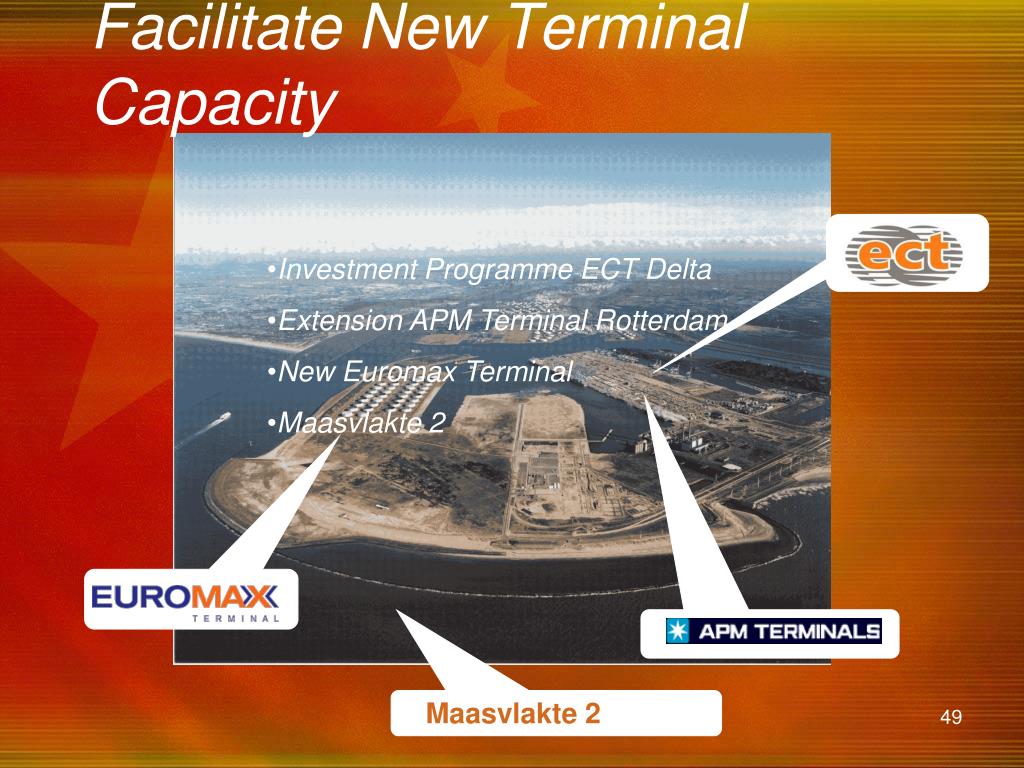 Facilitate New Terminal Capacity

•Investment Programme ECT Delta

•Extension APM Terminal Rotterdam

•New Euromax Terminal

•Maasvlakte 2

ect

EUROMAX
TERMINAL

APM TERMINALS

Maasvlakte 2

49